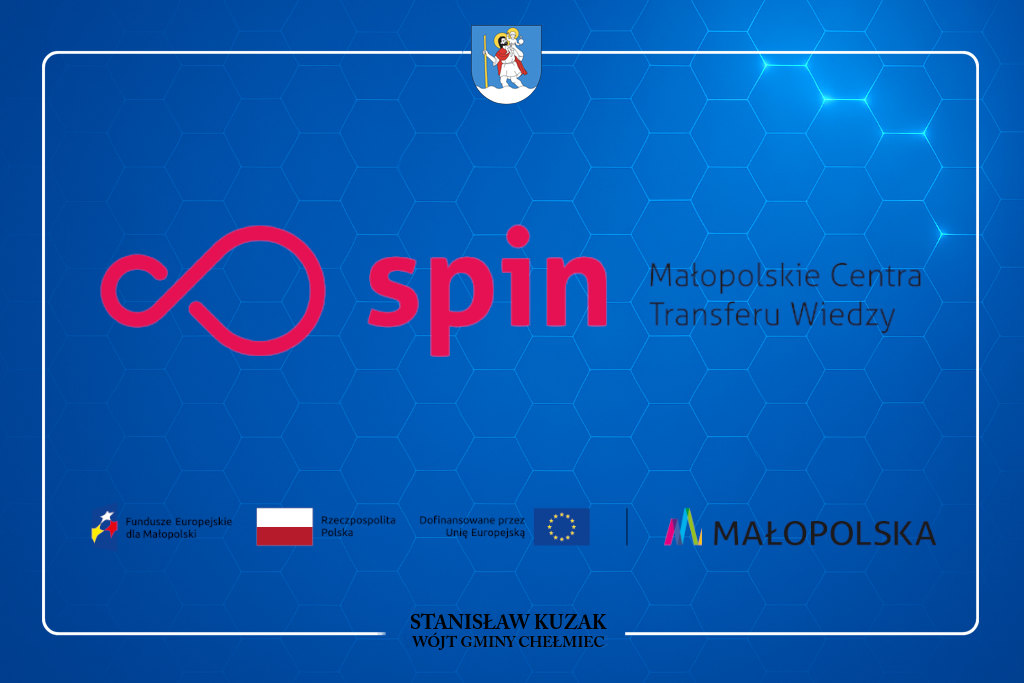 spin

Małopolskie Centra Transferu Wiedzy

Fundusze Europejskie dla Małopolski

Rzeczpospolita Polska

Dofinansowane przez Unię Europejską

MAŁOPOLSKA

STANISŁAW KUZAK
WÓJT GMINY CHEŁMIEC